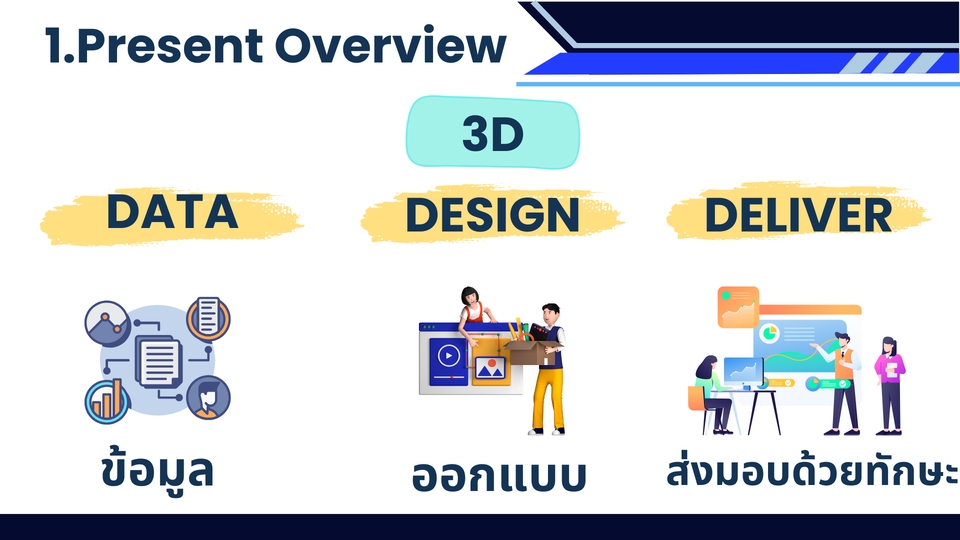 1.Present Overview

3D

DATA

DESIGN

DELIVER

ข้อมูล

ออกแบบ

ส่งมอบด้วยทักษะ